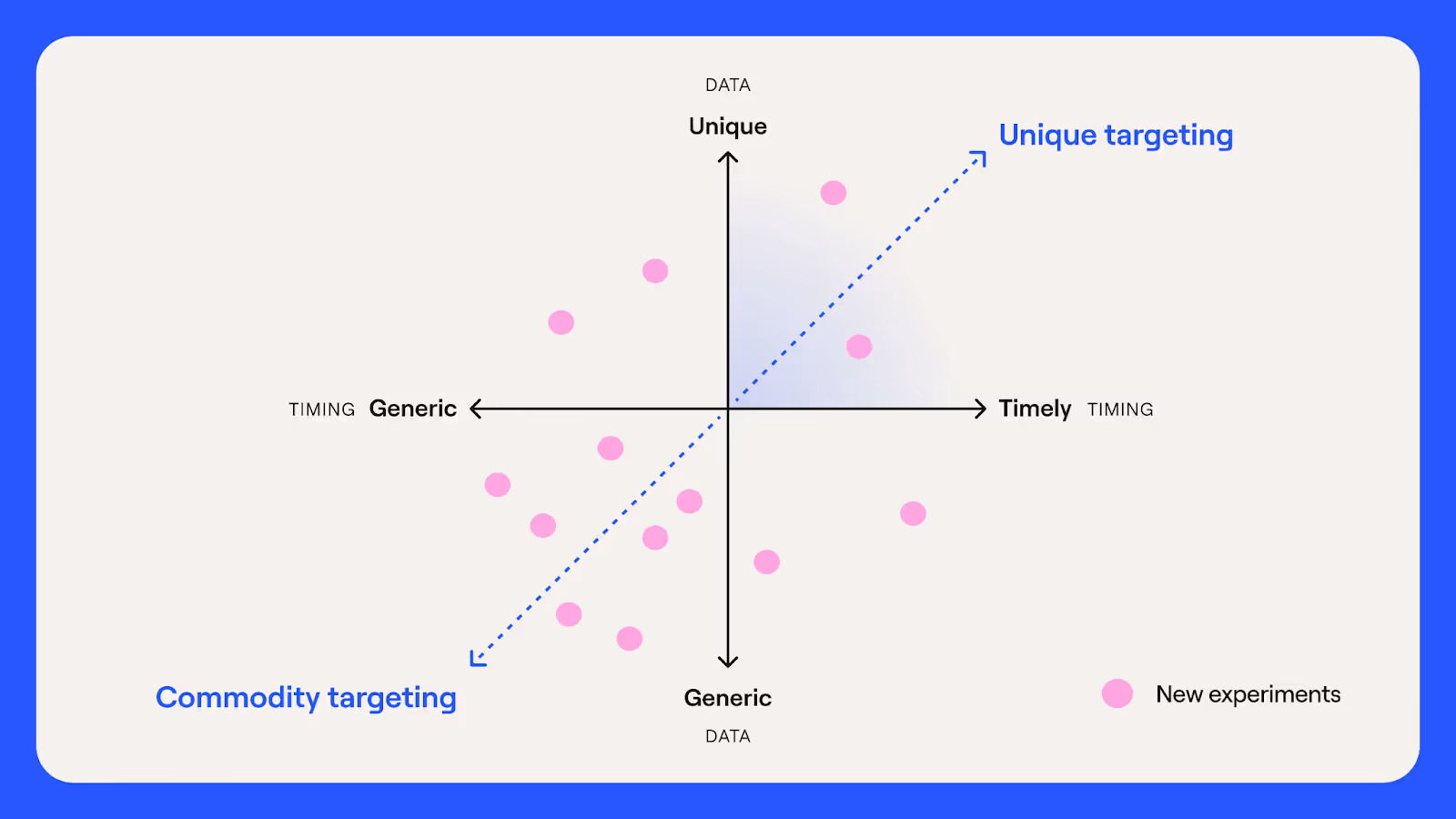 DATA
Unique

Unique targeting

TIMING Generic

Timely TIMING

Commodity targeting

Generic
DATA

New experiments